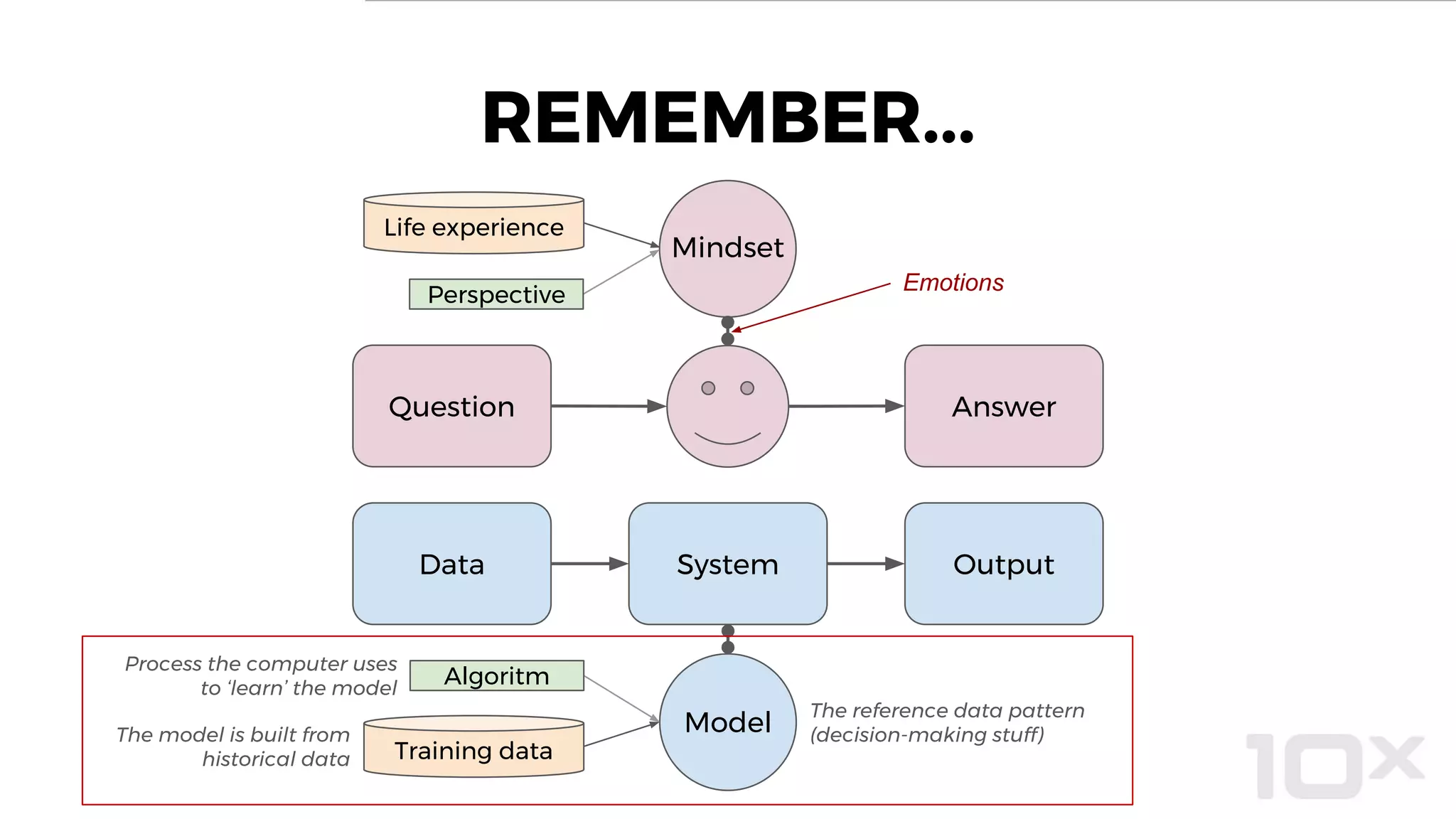 REMEMBER...

Life experience

Perspective

Mindset

Emotions

Question

Answer

Data

System

Output

Process the computer uses to 'learn' the model

Algoritm

The model is built from historical data

Training data

Model

The reference data pattern (decision-making stuff)

10x